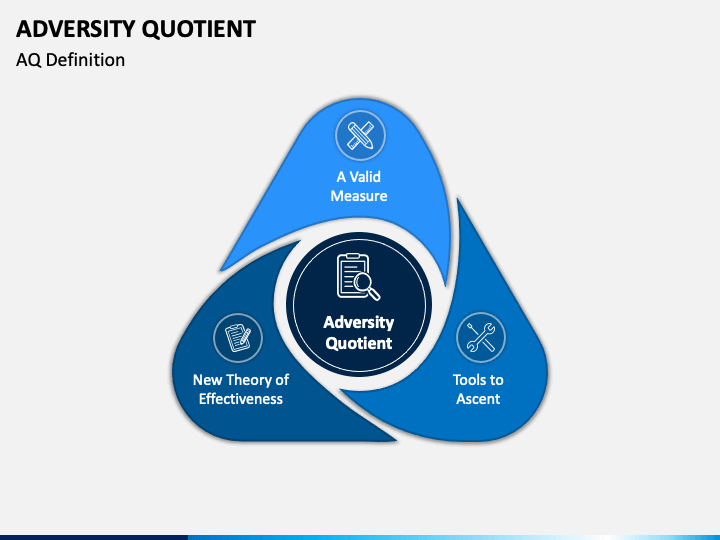 ADVERSITY QUOTIENT
AQ Definition

A Valid Measure

Adversity Quotient

New Theory of Effectiveness

Tools to Ascent